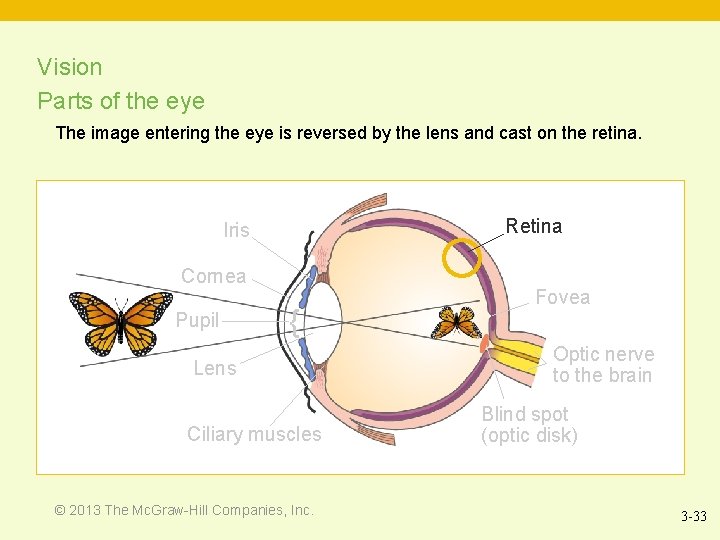 Vision
Parts of the eye

The image entering the eye is reversed by the lens and cast on the retina.

Iris
Cornea
Pupil
Lens
Ciliary muscles
Retina
Fovea
Optic nerve to the brain
Blind spot (optic disk)

© 2013 The McGraw-Hill Companies, Inc.

3-33